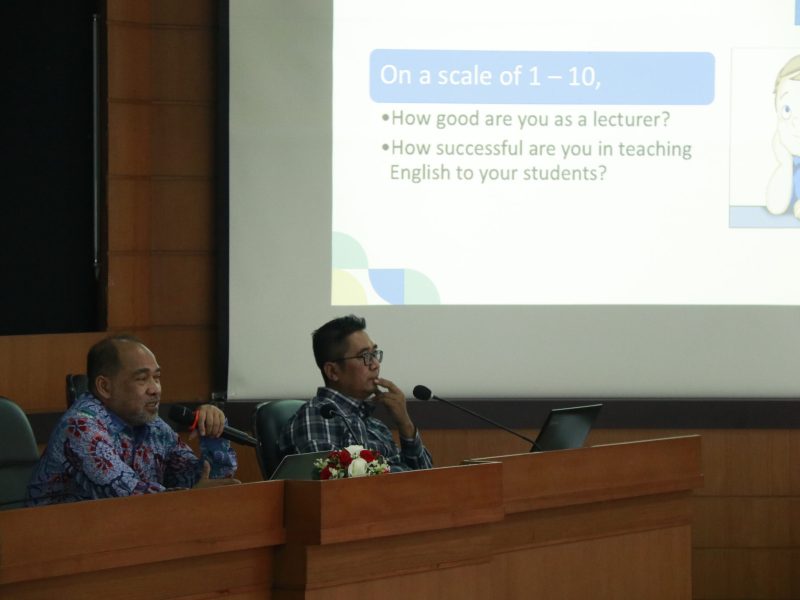 On a scale of 1 – 10,

•How good are you as a lecturer?

•How successful are you in teaching English to your students?